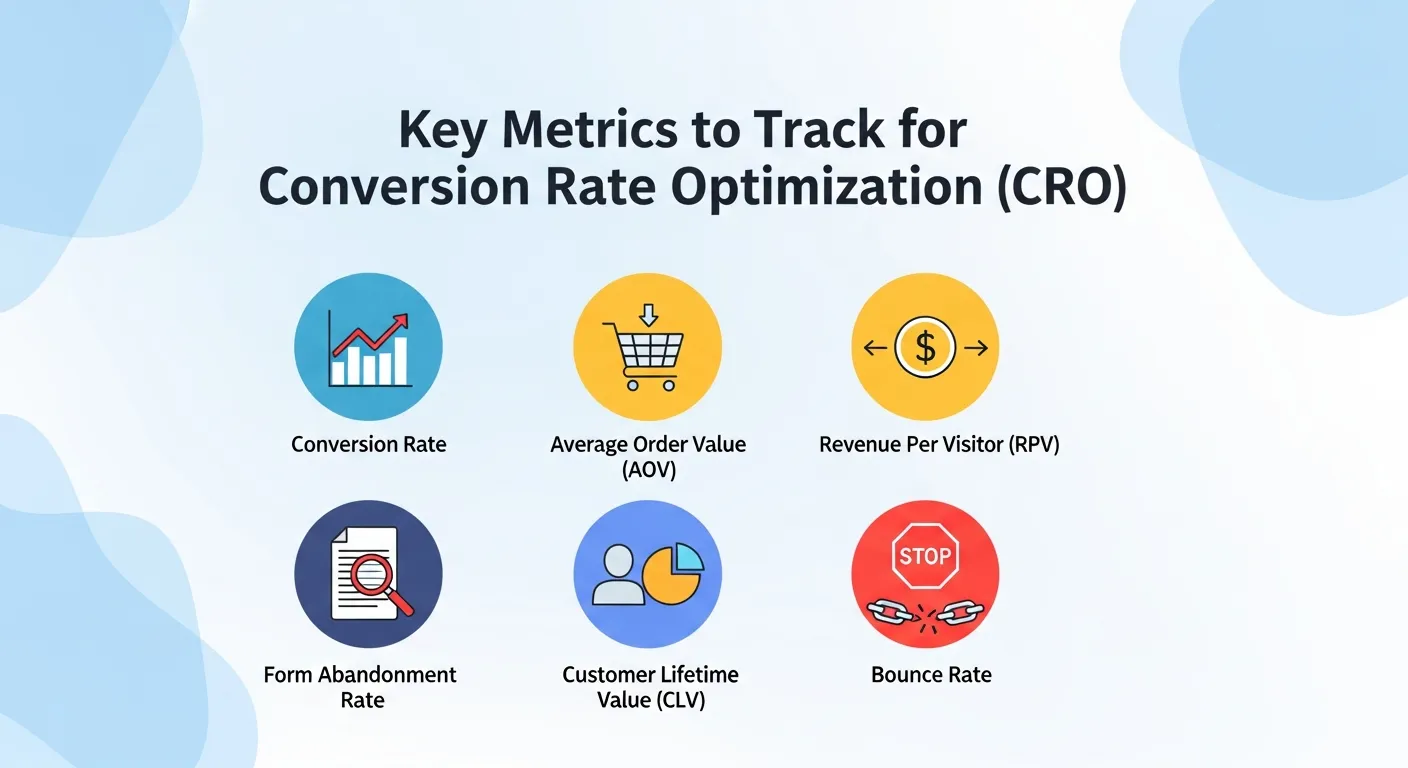 Key Metrics to Track for Conversion Rate Optimization (CRO)

Conversion Rate

Average Order Value (AOV)

$

Revenue Per Visitor (RPV)

Form Abandonment Rate

Customer Lifetime Value (CLV)

STOP

Bounce Rate